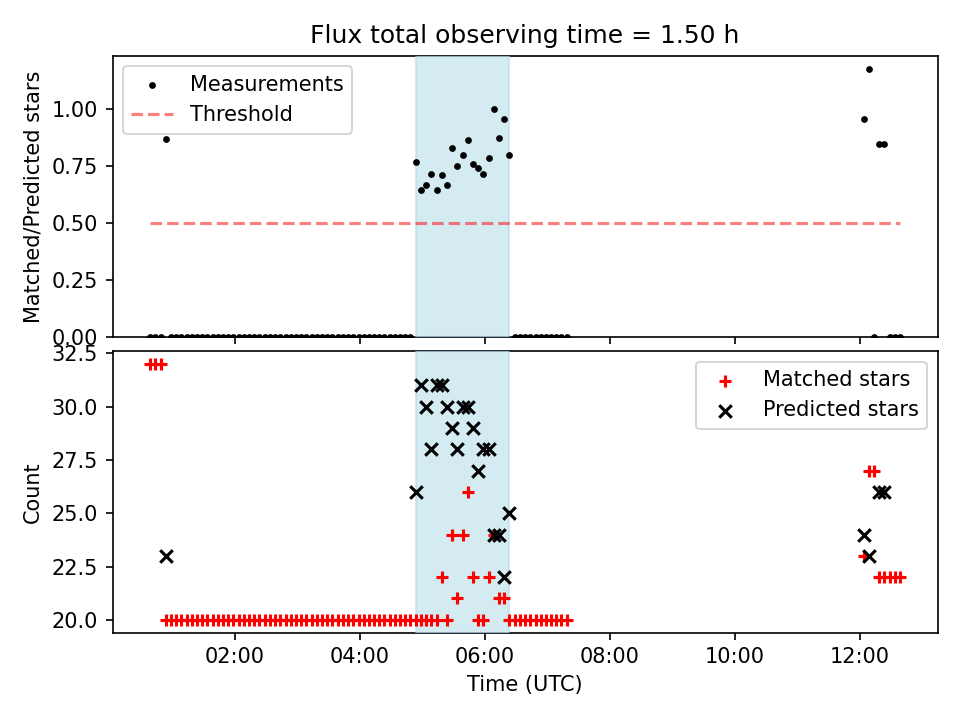 Flux total observing time = 1.50 h

Measurements
Threshold

Matched/Predicted stars

1.00
0.75
0.50
0.25
0.00

Matched stars
Predicted stars

Count

32.5
30.0
27.5
25.0
22.5
20.0

02:00
04:00
06:00
08:00
10:00
12:00

Time (UTC)